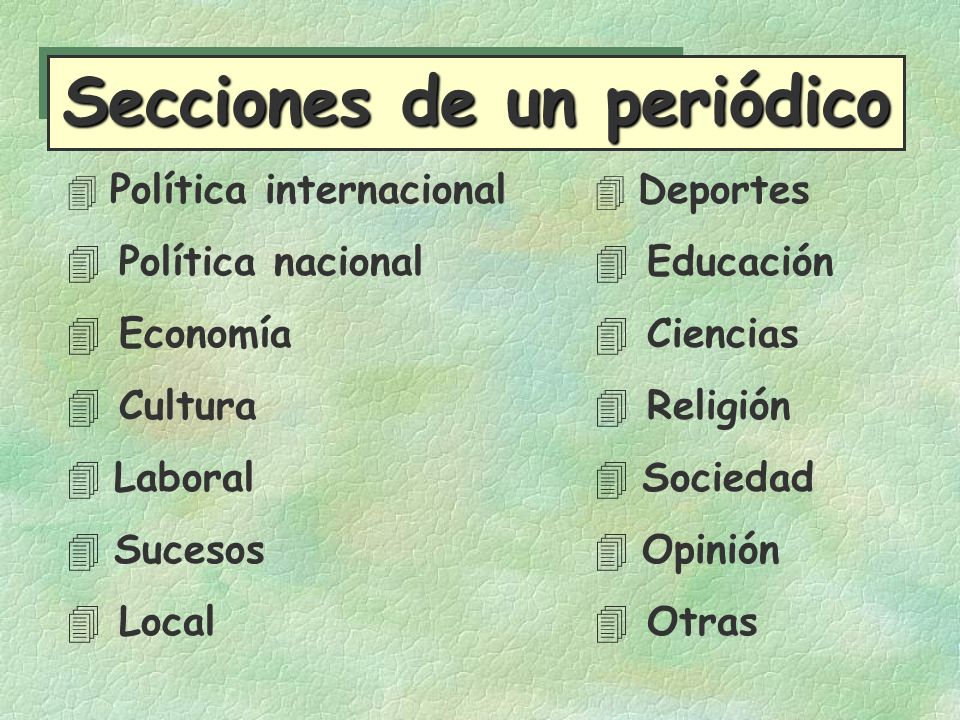 Secciones de un periódico

Política internacional
Política nacional
Economía
Cultura
Laboral
Sucesos
Local

Deportes
Educación
Ciencias
Religión
Sociedad
Opinión
Otras